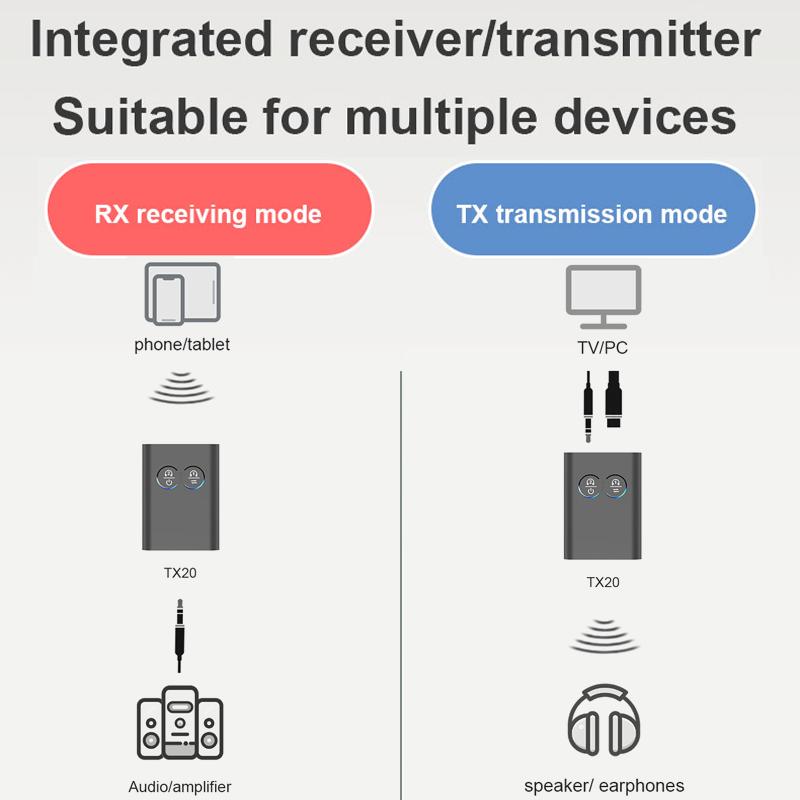 Integrated receiver/transmitter
Suitable for multiple devices

RX receiving mode

phone/tablet

TX20

Audio/amplifier

TX transmission mode

TV/PC

TX20

speaker/ earphones